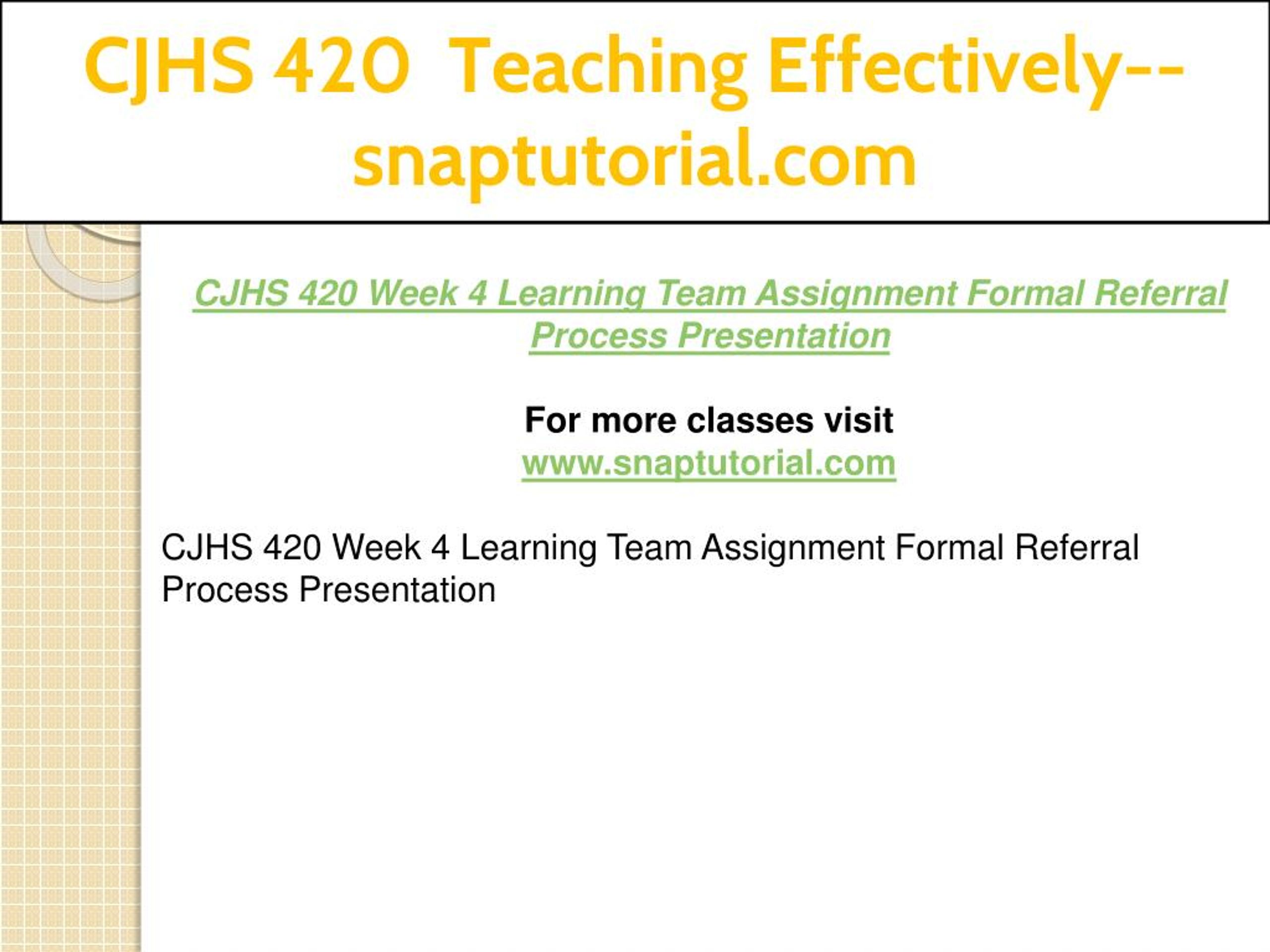 CJHS 420 Teaching Effectively--snaptutorial.com

CJHS 420 Week 4 Learning Team Assignment Formal Referral Process Presentation

For more classes visit
www.snaptutorial.com

CJHS 420 Week 4 Learning Team Assignment Formal Referral Process Presentation